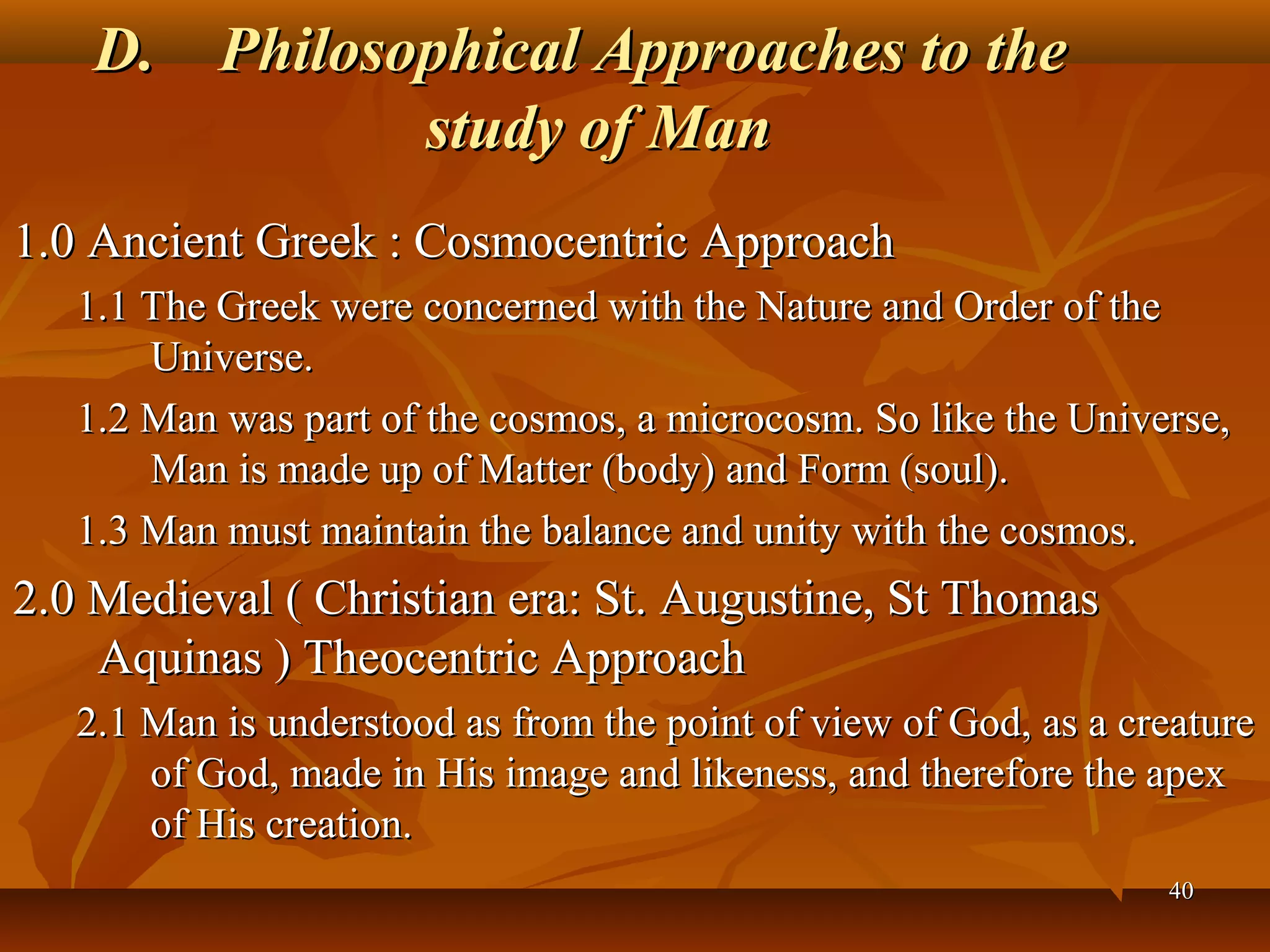 D. Philosophical Approaches to the study of Man

1.0 Ancient Greek : Cosmocentric Approach

1.1 The Greek were concerned with the Nature and Order of the Universe.

1.2 Man was part of the cosmos, a microcosm. So like the Universe, Man is made up of Matter (body) and Form (soul).

1.3 Man must maintain the balance and unity with the cosmos.

2.0 Medieval ( Christian era: St. Augustine, St Thomas Aquinas ) Theocentric Approach

2.1 Man is understood as from the point of view of God, as a creature of God, made in His image and likeness, and therefore the apex of His creation.

40